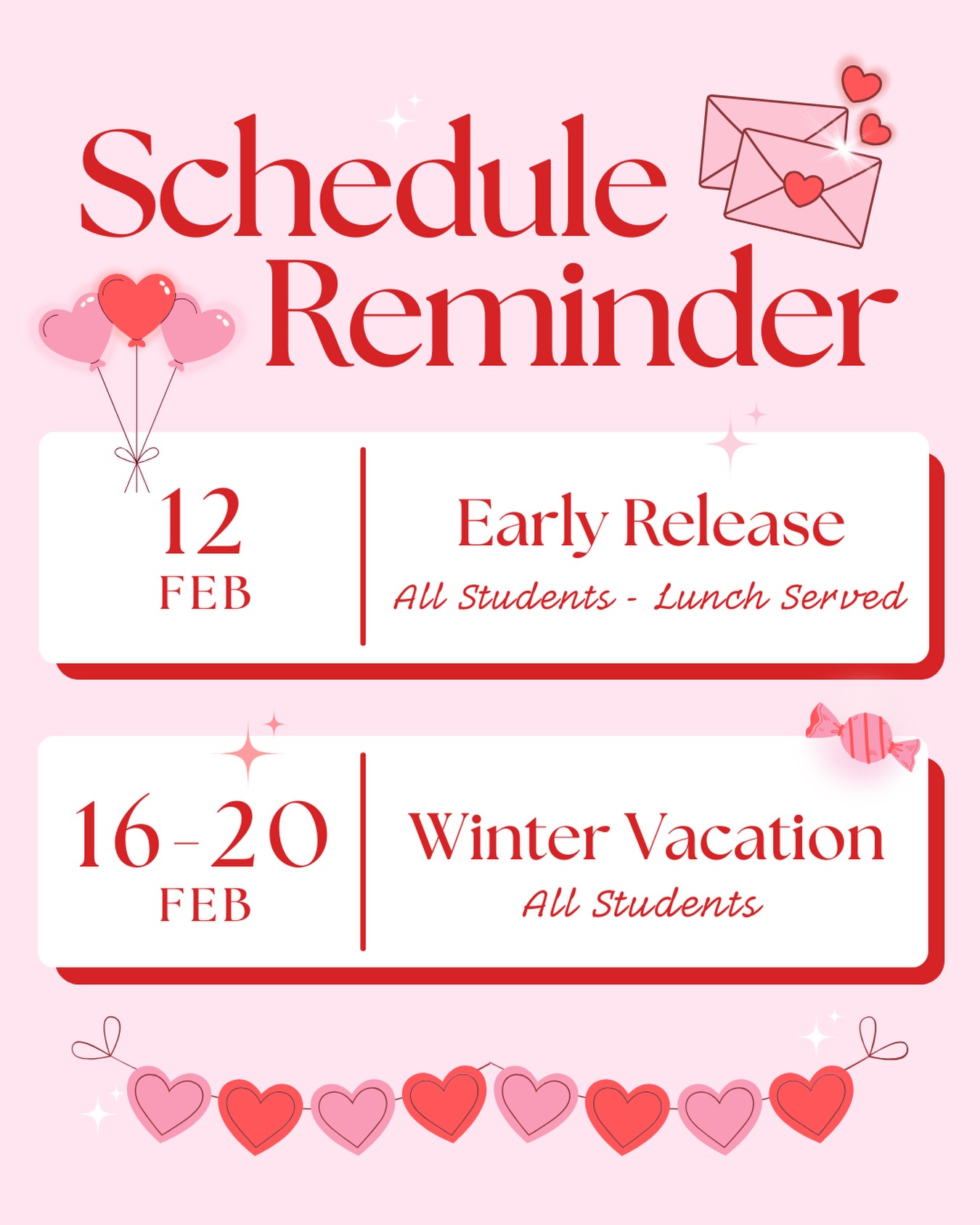 Schedule Reminder

12 FEB

Early Release
All Students - Lunch Served

16-20 FEB

Winter Vacation
All Students